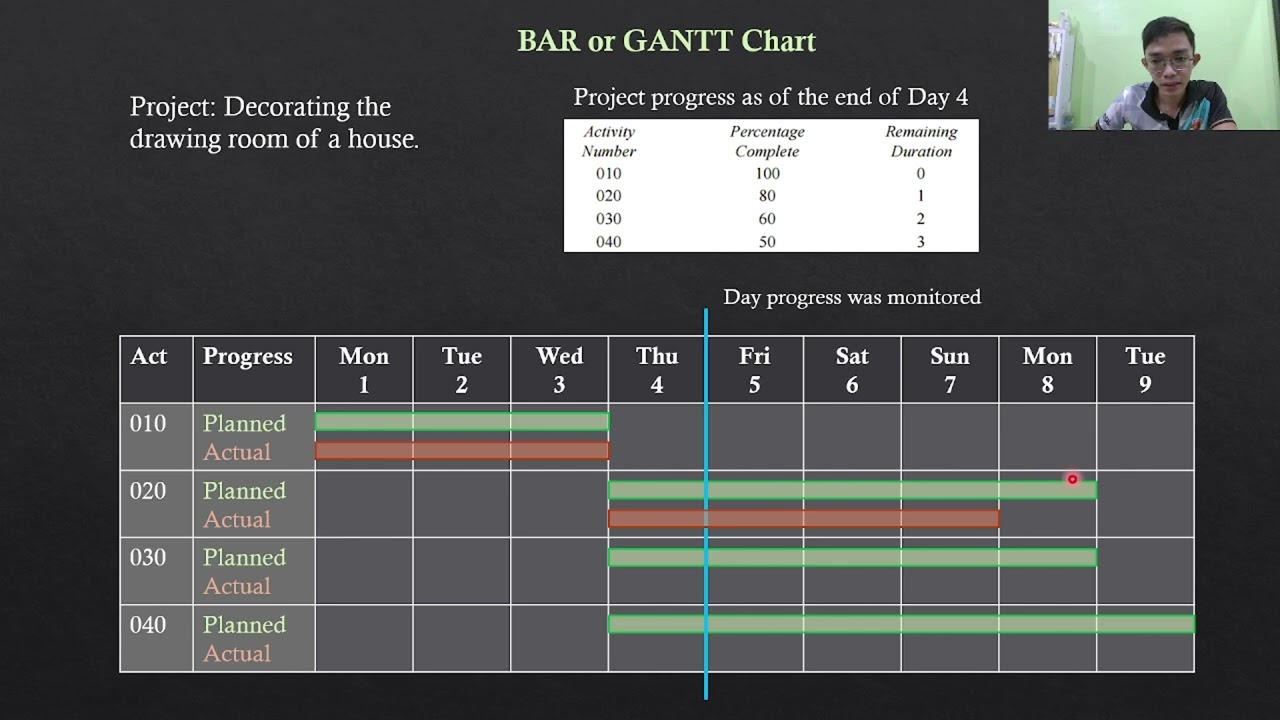 BAR or GANTT Chart

Project: Decorating the drawing room of a house.

Project progress as of the end of Day 4

| Activity Number | Percentage Complete | Remaining Duration |
|---|---|---|
| 010 | 100 | 0 |
| 020 | 80 | 1 |
| 030 | 60 | 2 |
| 040 | 50 | 3 |

Day progress was monitored

| Act | Progress | Mon 1 | Tue 2 | Wed 3 | Thu 4 | Fri 5 | Sat 6 | Sun 7 | Mon 8 | Tue 9 |
|---|---|---|---|---|---|---|---|---|---|---|
| 010 | Planned Actual | | | | | | | | | |
| 020 | Planned Actual | | | | | | | | | |
| 030 | Planned Actual | | | | | | | | | |
| 040 | Planned Actual | | | | | | | | | |